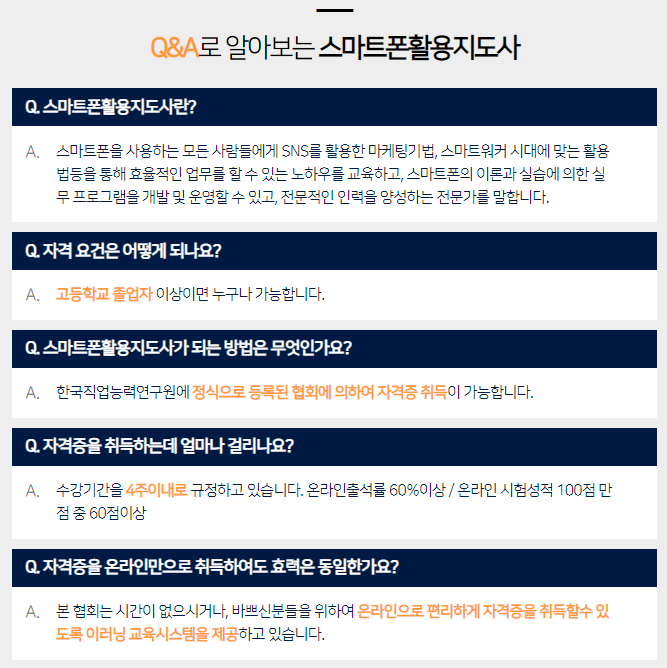 Q&A로 알아보는 스마트폰활용지도사

Q. 스마트폰활용지도사란?

A. 스마트폰을 사용하는 모든 사람들에게 SNS를 활용한 마케팅기법, 스마트워커 시대에 맞는 활용법등을 통해 효율적인 업무를 할 수 있는 노하우를 교육하고, 스마트폰의 이론과 실습에 의한 실무 프로그램을 개발 및 운영할 수 있고, 전문적인 인력을 양성하는 전문가를 말합니다.

Q. 자격 요건은 어떻게 되나요?

A. 고등학교 졸업자 이상이면 누구나 가능합니다.

Q. 스마트폰활용지도사가 되는 방법은 무엇인가요?

A. 한국직업능력연구원에 정식으로 등록된 협회에 의하여 자격증 취득이 가능합니다.

Q. 자격증을 취득하는데 얼마나 걸리나요?

A. 수강기간을 4주이내로 규정하고 있습니다. 온라인출석률 60%이상 / 온라인 시험성적 100점 만점 중 60점이상

Q. 자격증을 온라인만으로 취득하여도 효력은 동일한가요?

A. 본 협회는 시간이 없으시거나, 바쁘신분들을 위하여 온라인으로 편리하게 자격증을 취득할수 있도록 이러닝 교육시스템을 제공하고 있습니다.